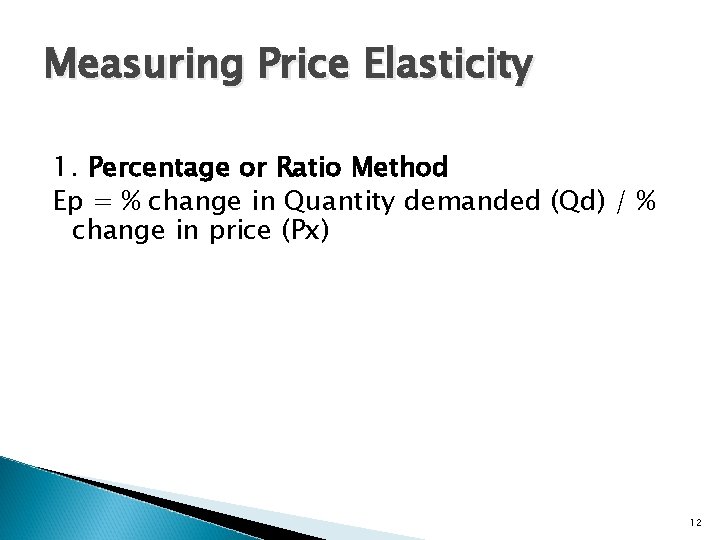 Measuring Price Elasticity

1. Percentage or Ratio Method
Ep = % change in Quantity demanded (Qd) / % change in price (Px)

12